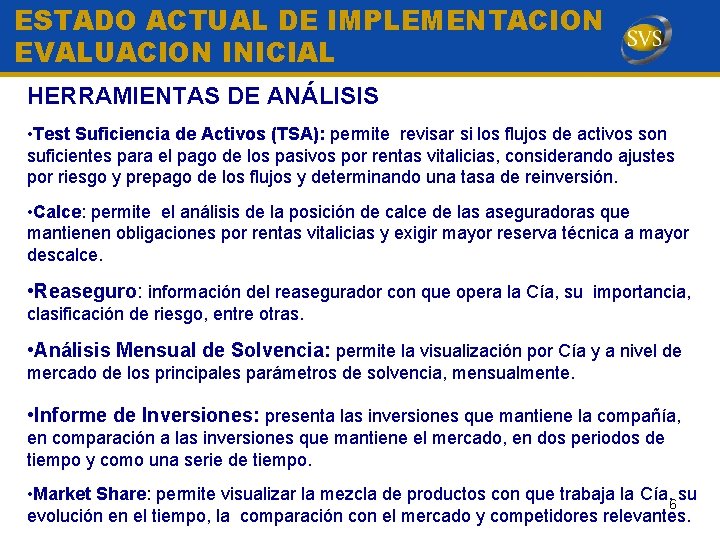 ESTADO ACTUAL DE IMPLEMENTACION
EVALUACION INICIAL

SVS

HERRAMIENTAS DE ANÁLISIS

•Test Suficiencia de Activos (TSA): permite revisar si los flujos de activos son suficientes para el pago de los pasivos por rentas vitalicias, considerando ajustes por riesgo y prepago de los flujos y determinando una tasa de reinversión.

•Calce: permite el análisis de la posición de calce de las aseguradoras que mantienen obligaciones por rentas vitalicias y exigir mayor reserva técnica a mayor descalce.

•Reaseguro: información del reasegurador con que opera la Cía, su importancia, clasificación de riesgo, entre otras.

•Análisis Mensual de Solvencia: permite la visualización por Cía y a nivel de mercado de los principales parámetros de solvencia, mensualmente.

•Informe de Inversiones: presenta las inversiones que mantiene la compañía, en comparación a las inversiones que mantiene el mercado, en dos periodos de tiempo y como una serie de tiempo.

•Market Share: permite visualizar la mezcla de productos con que trabaja la Cía, su evolución en el tiempo, la comparación con el mercado y competidores relevantes.

6